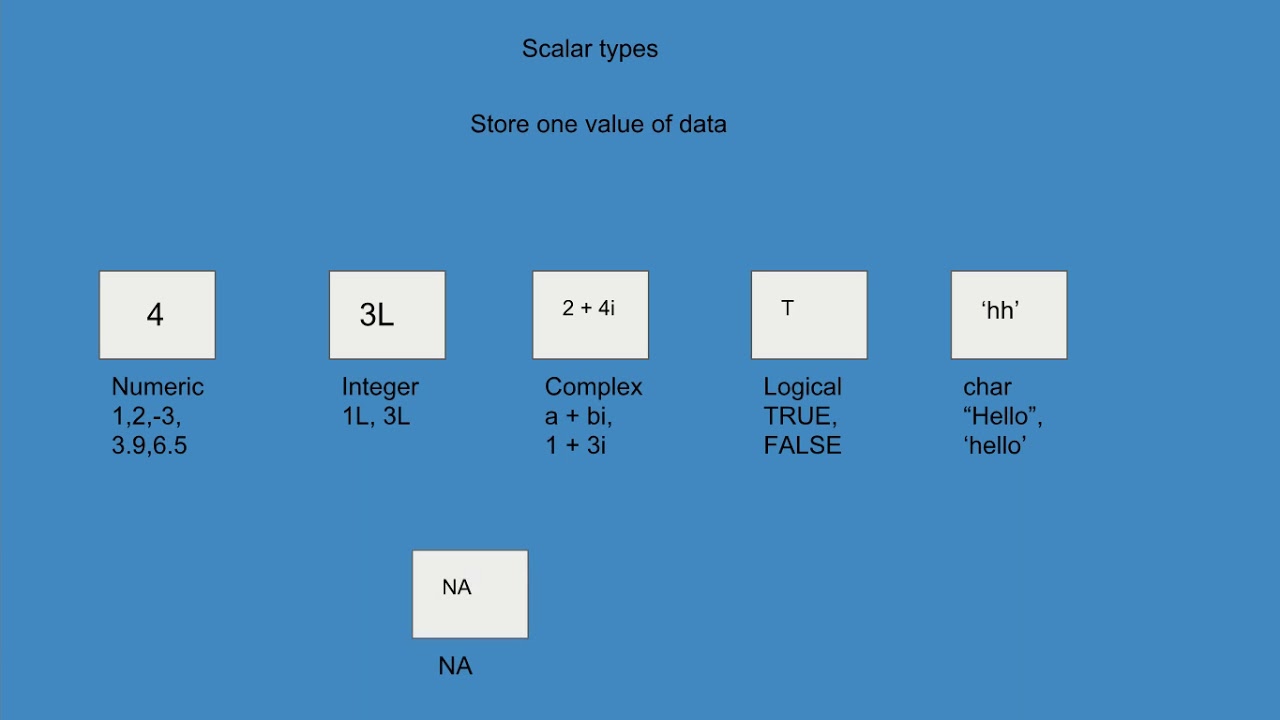 Scalar types

Store one value of data

4

Numeric
1,2,-3,
3.9,6.5

3L

Integer
1L, 3L

2 + 4i

Complex
a + bi,
1 + 3i

T

Logical
TRUE,
FALSE

‘hh’

char
“Hello”,
‘hello’

NA

NA